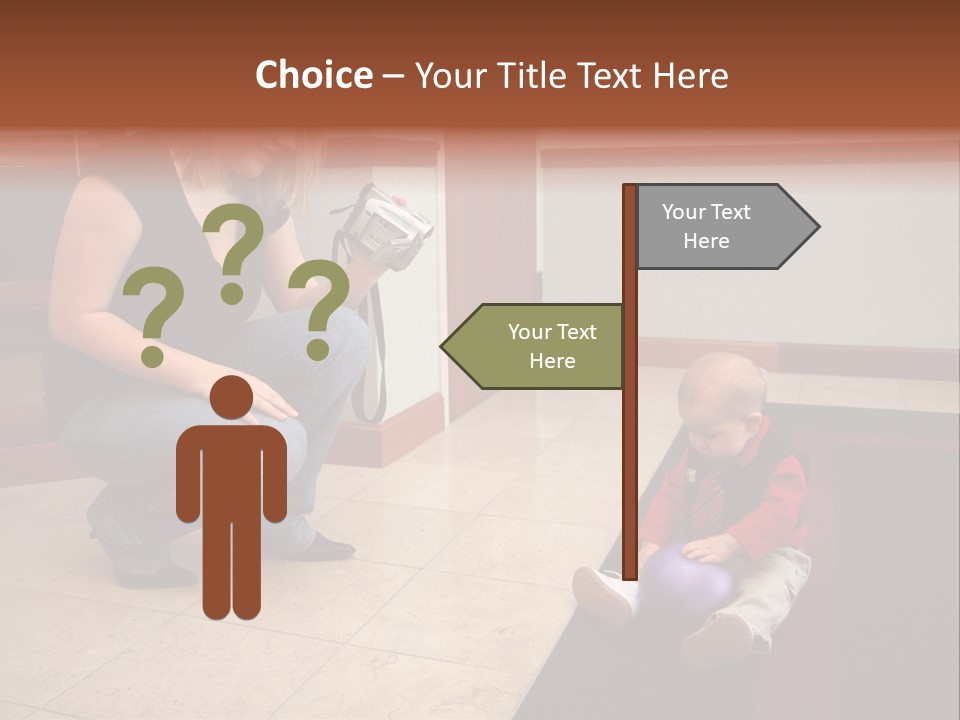 Choice – Your Title Text Here

? ? ?

Your Text Here

Your Text Here